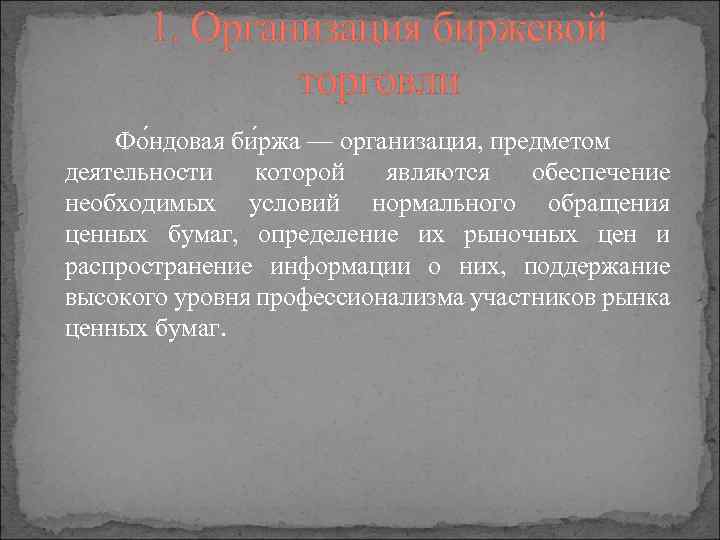 1. Организация биржевой торговли

Фо́ндовая би́ржа — организация, предметом деятельности которой являются обеспечение необходимых условий нормального обращения ценных бумаг, определение их рыночных цен и распространение информации о них, поддержание высокого уровня профессионализма участников рынка ценных бумаг.